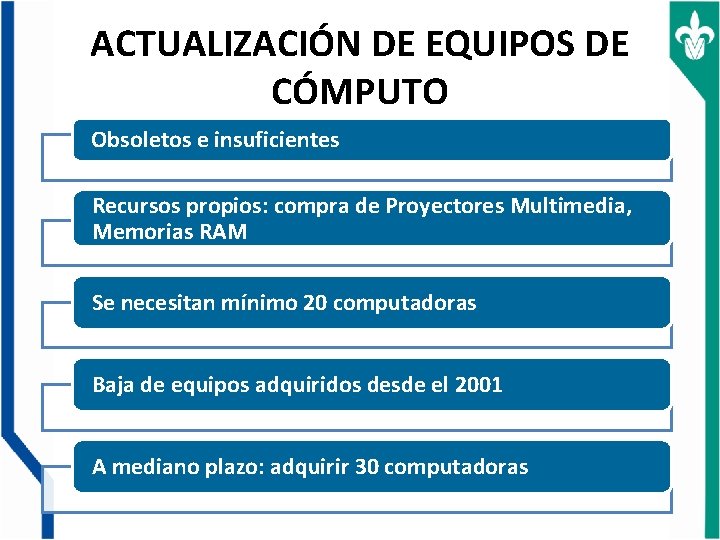 ACTUALIZACIÓN DE EQUIPOS DE CÓMPUTO

Obsoletos e insuficientes

Recursos propios: compra de Proyectores Multimedia, Memorias RAM

Se necesitan mínimo 20 computadoras

Baja de equipos adquiridos desde el 2001

A mediano plazo: adquirir 30 computadoras